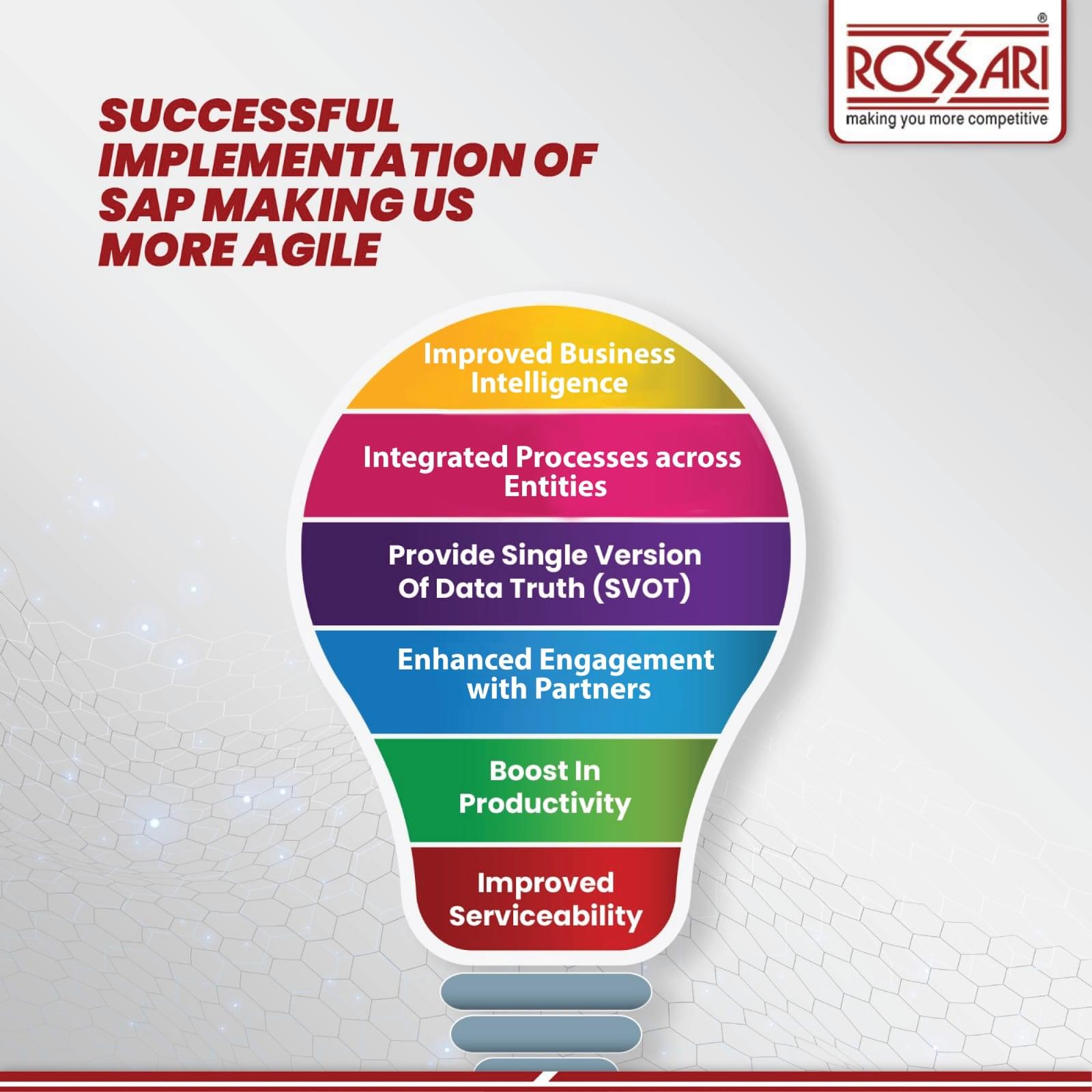 ROSSARI®
making you more competitive

SUCCESSFUL IMPLEMENTATION OF SAP MAKING US MORE AGILE

Improved Business Intelligence

Integrated Processes across Entities

Provide Single Version Of Data Truth (SVOT)

Enhanced Engagement with Partners

Boost In Productivity

Improved Serviceability